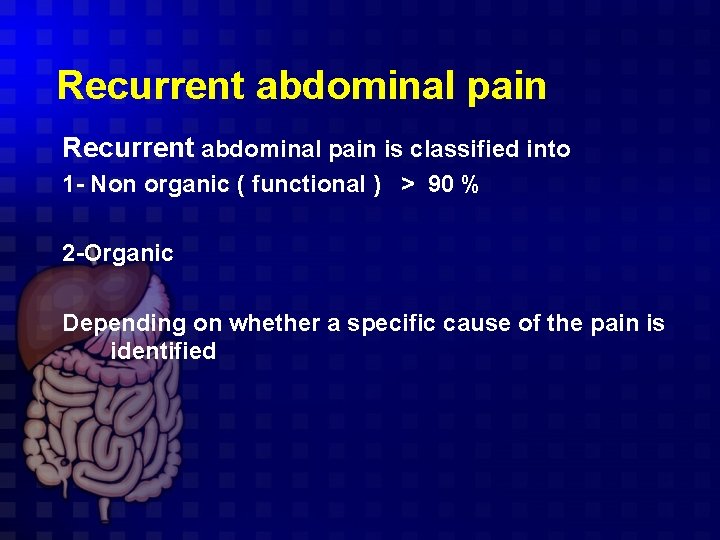 Recurrent abdominal pain

Recurrent abdominal pain is classified into

1- Non organic ( functional ) > 90 %

2-Organic

Depending on whether a specific cause of the pain is identified